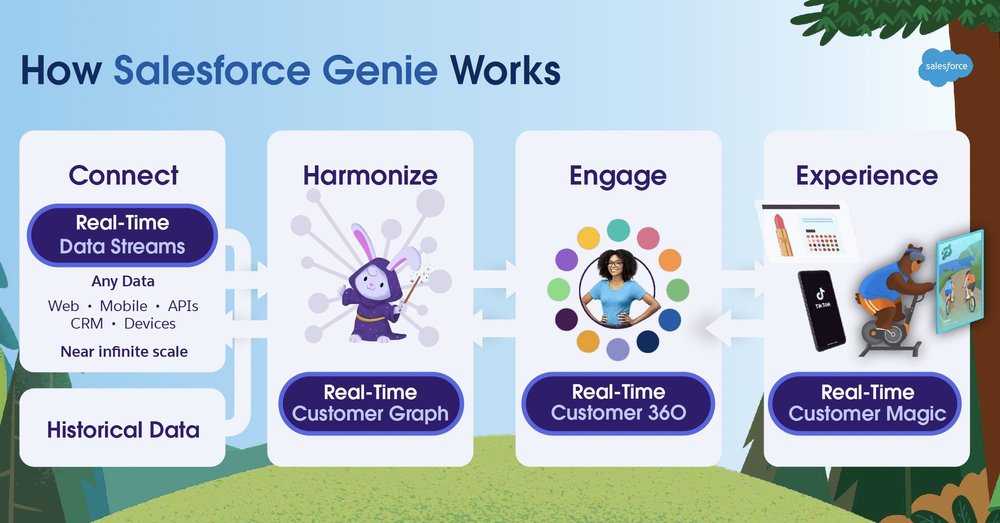 How Salesforce Genie Works

salesforce

Connect

Real-Time Data Streams

Any Data

Web • Mobile • APIs CRM • Devices

Near infinite scale

Historical Data

Harmonize

Real-Time Customer Graph

Engage

Real-Time Customer 360

Experience

TikTok

Real-Time Customer Magic